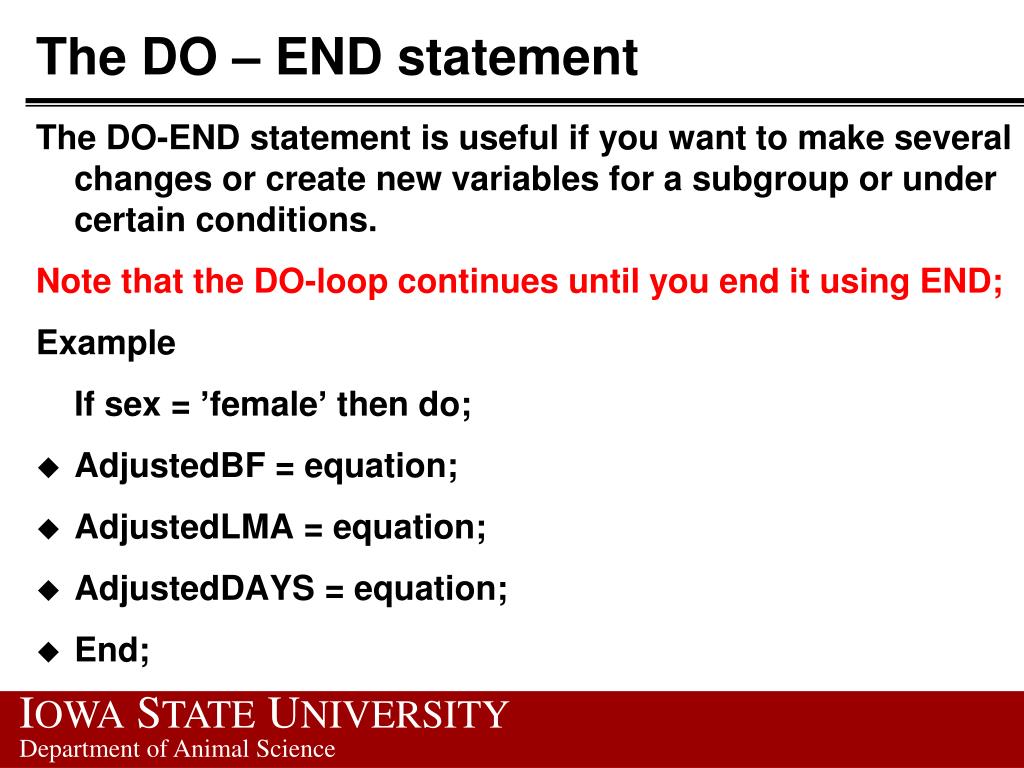 The DO – END statement

The DO-END statement is useful if you want to make several changes or create new variables for a subgroup or under certain conditions.

Note that the DO-loop continues until you end it using END;

Example

If sex = ’female’ then do;

◆ AdjustedBF = equation;

◆ AdjustedLMA = equation;

◆ AdjustedDAYS = equation;

◆ End;

IOWA STATE UNIVERSITY
Department of Animal Science